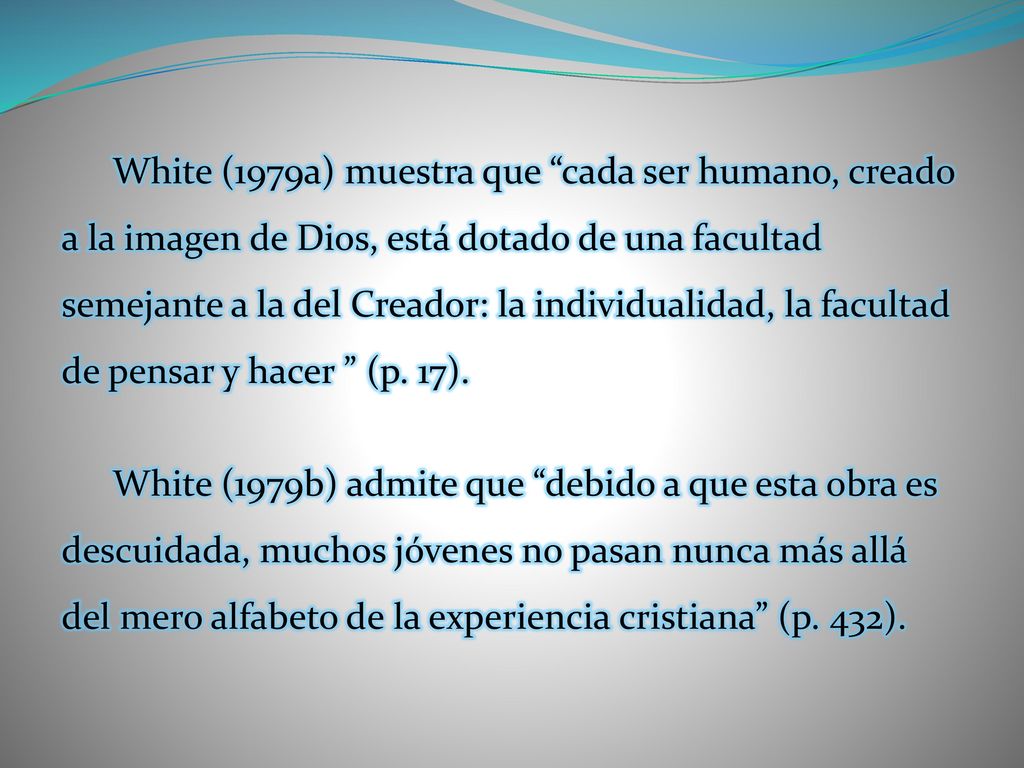 White (1979a) muestra que “cada ser humano, creado a la imagen de Dios, está dotado de una facultad semejante a la del Creador: la individualidad, la facultad de pensar y hacer ” (p. 17).

White (1979b) admite que “debido a que esta obra es descuidada, muchos jóvenes no pasan nunca más allá del mero alfabeto de la experiencia cristiana” (p. 432).